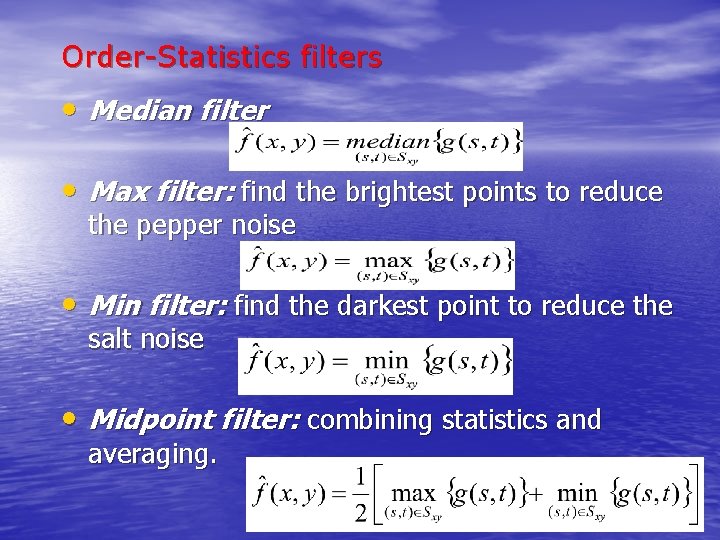 Order-Statistics filters

• Median filter

$\hat{f}(x,y) = \underset{(s,t)\in S_{xy}}{median}\{g(s,t)\}$

• Max filter: find the brightest points to reduce the pepper noise

$\hat{f}(x,y) = \max_{(s,t)\in S_{xy}}\{g(s,t)\}$

• Min filter: find the darkest point to reduce the salt noise

$\hat{f}(x,y) = \min_{(s,t)\in S_{xy}}\{g(s,t)\}$

• Midpoint filter: combining statistics and averaging.

$\hat{f}(x,y) = \frac{1}{2}\left[\max_{(s,t)\in S_{xy}}\{g(s,t)\} + \min_{(s,t)\in S_{xy}}\{g(s,t)\}\right]$